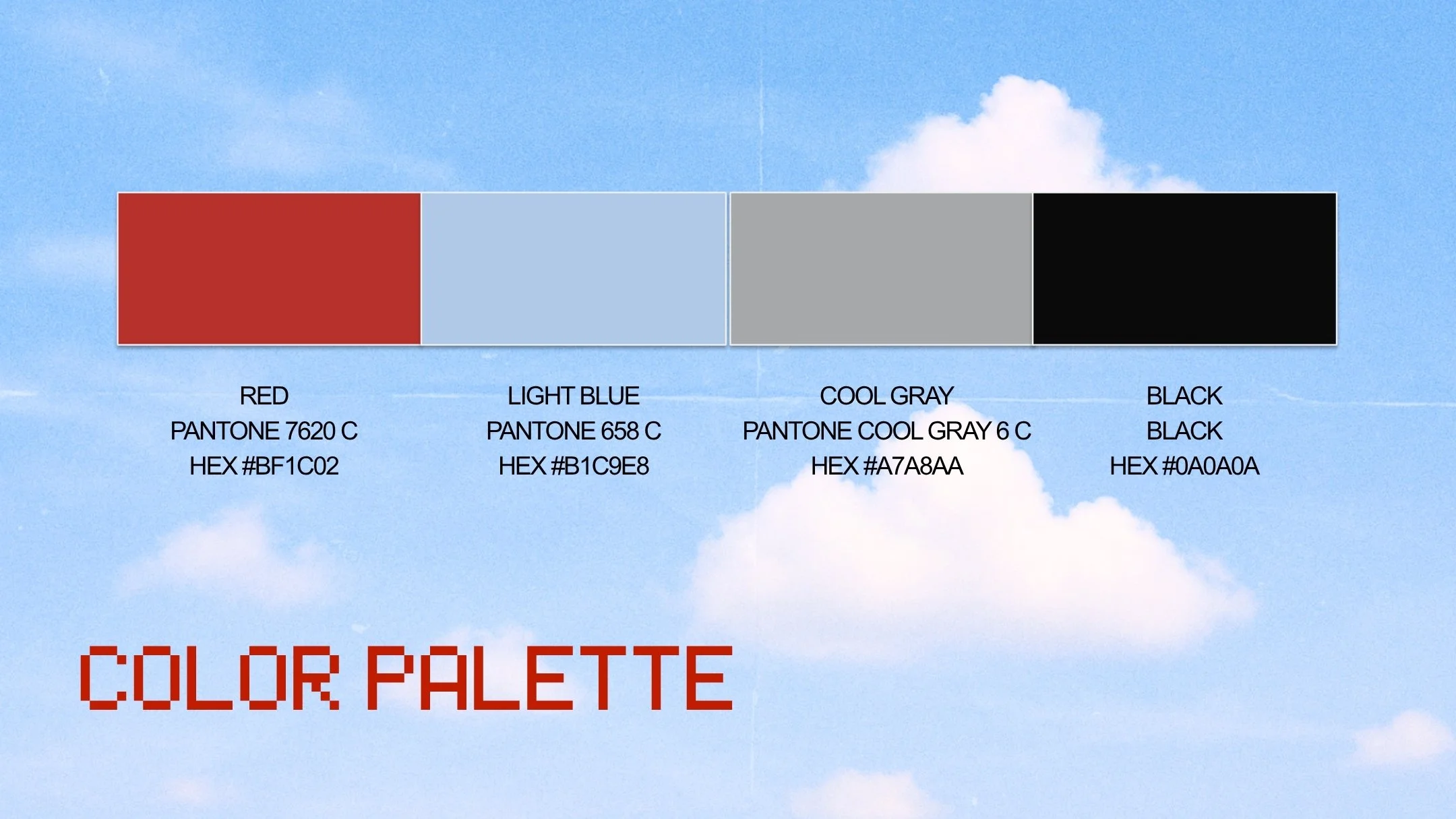 RED
PANTONE 7620 C
HEX #BF1C02

LIGHT BLUE
PANTONE 658 C
HEX #B1C9E8

COOL GRAY
PANTONE COOL GRAY 6 C
HEX #A7A8AA

BLACK
BLACK
HEX #0A0A0A

COLOR PALETTE